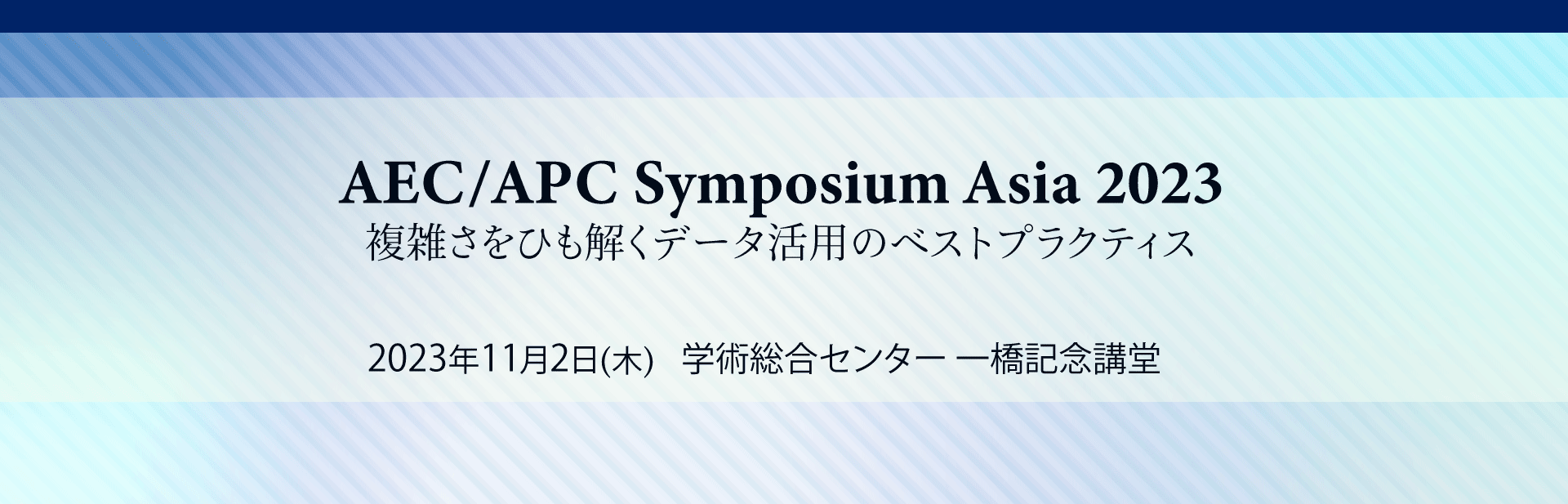 AEC/APC Symposium Asia 2023
複雑さをひも解くデータ活用のベストプラクティス

2023年11月2日(木)　学術総合センター 一橋記念講堂